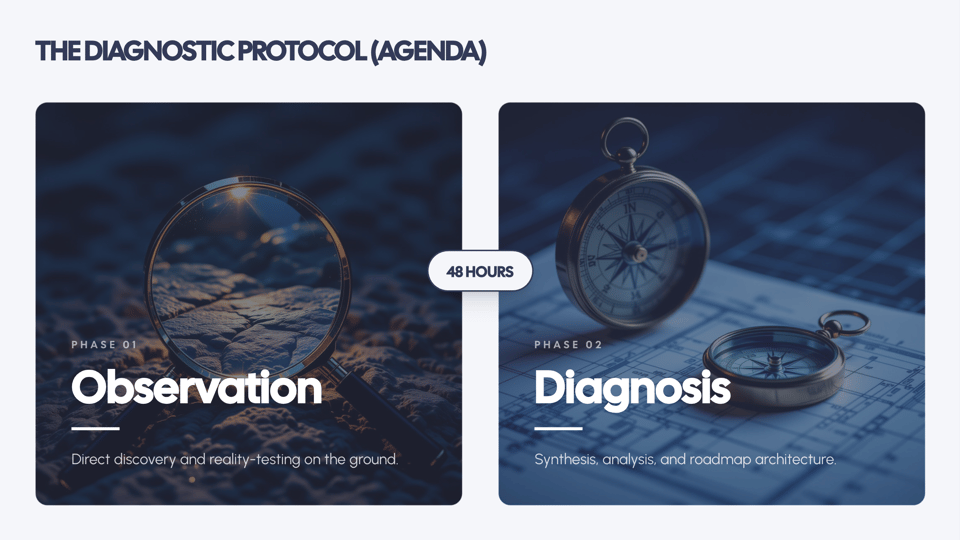 THE DIAGNOSTIC PROTOCOL (AGENDA)

PHASE 01
Observation
Direct discovery and reality-testing on the ground.

48 HOURS

PHASE 02
Diagnosis
Synthesis, analysis, and roadmap architecture.